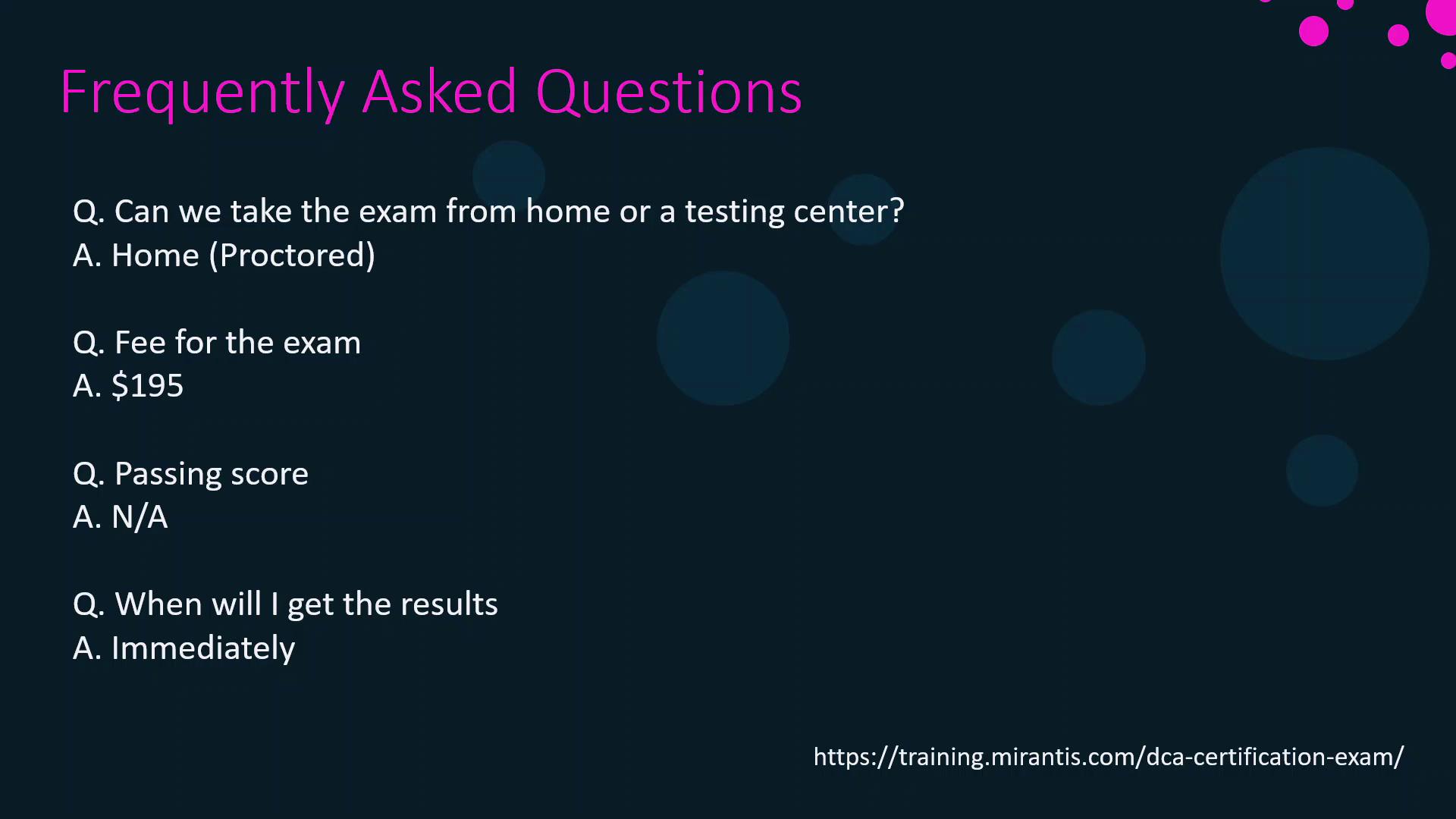 Frequently Asked Questions

Q. Can we take the exam from home or a testing center?
A. Home (Proctored)

Q. Fee for the exam
A. \$195

Q. Passing score
A. N/A

Q. When will I get the results
A. Immediately

https://training.mirantis.com/dca-certification-exam/